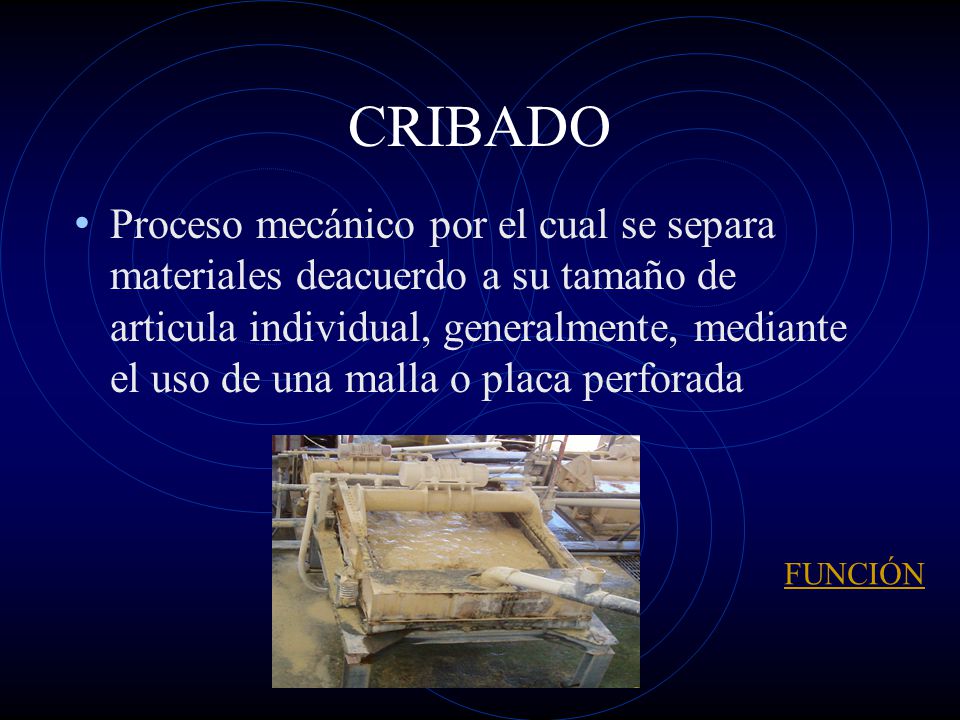 CRIBADO

• Proceso mecánico por el cual se separa materiales deacuerdo a su tamaño de articula individual, generalmente, mediante el uso de una malla o placa perforada

FUNCIÓN